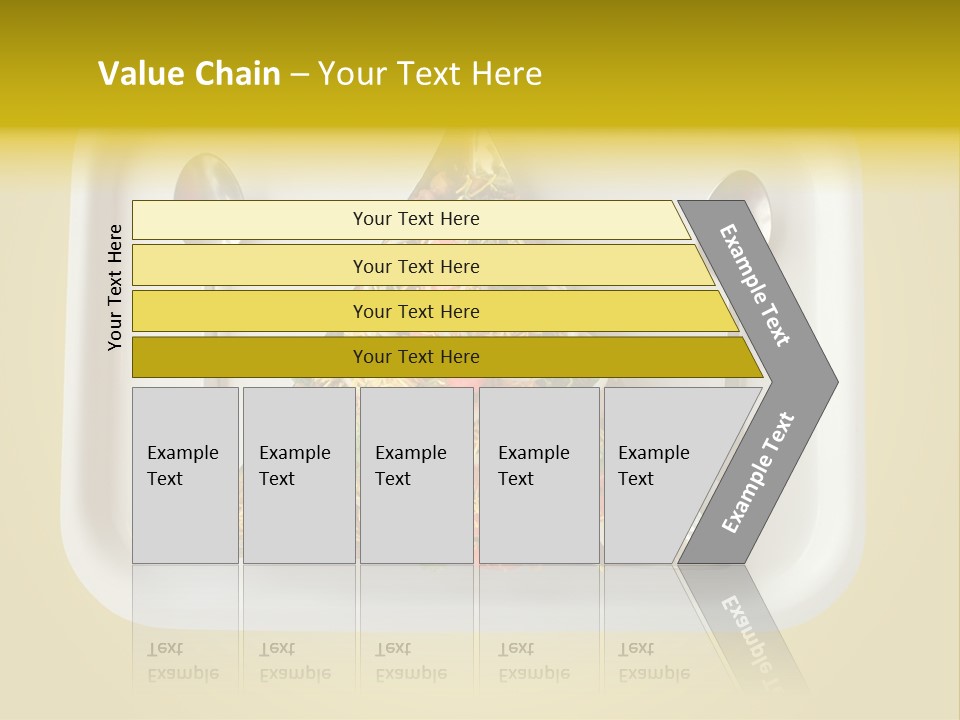 Value Chain – Your Text Here

Your Text Here

Your Text Here

Your Text Here

Your Text Here

Your Text Here

Example Text

Example Text

Example Text

Example Text

Example Text

Example Text

Example Text